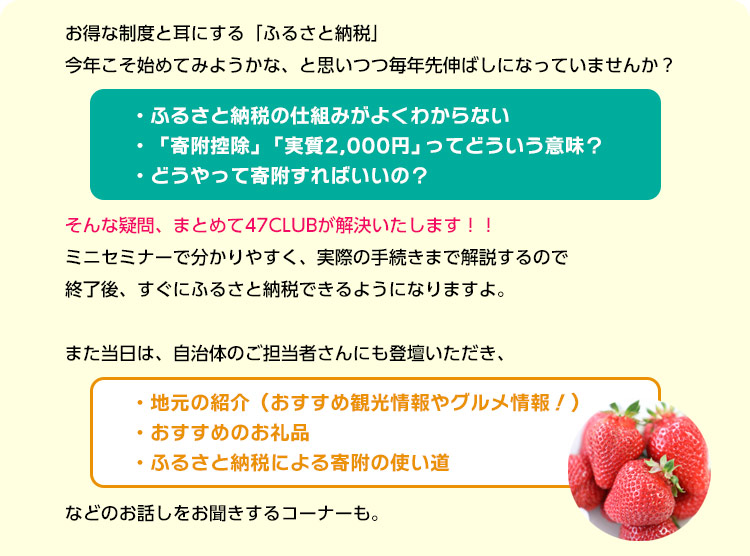 お得な制度と耳にする「ふるさと納税」
今年こそ始めてみようかな、と思いつつ毎年先伸ばしになっていませんか？

・ふるさと納税の仕組みがよくわからない
・「寄附控除」「実質2,000円」ってどういう意味？
・どうやって寄附すればいいの？

そんな疑問、まとめて47CLUBが解決いたします！！
ミニセミナーで分かりやすく、実際の手続きまで解説するので
終了後、すぐにふるさと納税できるようになりますよ。

また当日は、自治体のご担当者さんにも登壇いただき、

・地元の紹介（おすすめ観光情報やグルメ情報！）
・おすすめのお礼品
・ふるさと納税による寄附の使い道

などのお話しをお聞きするコーナーも。